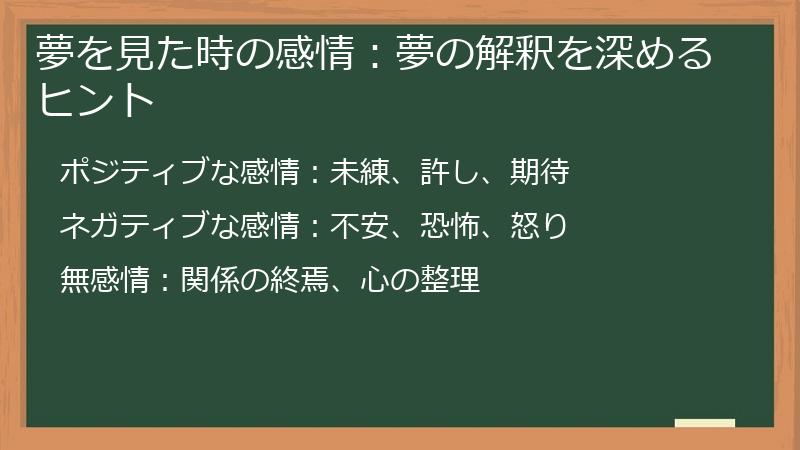 夢を見た時の感情：夢の解釈を深めるヒント

ポジティブな感情：未練、許し、期待

ネガティブな感情：不安、恐怖、怒り

無感情：関係の終焉、心の整理